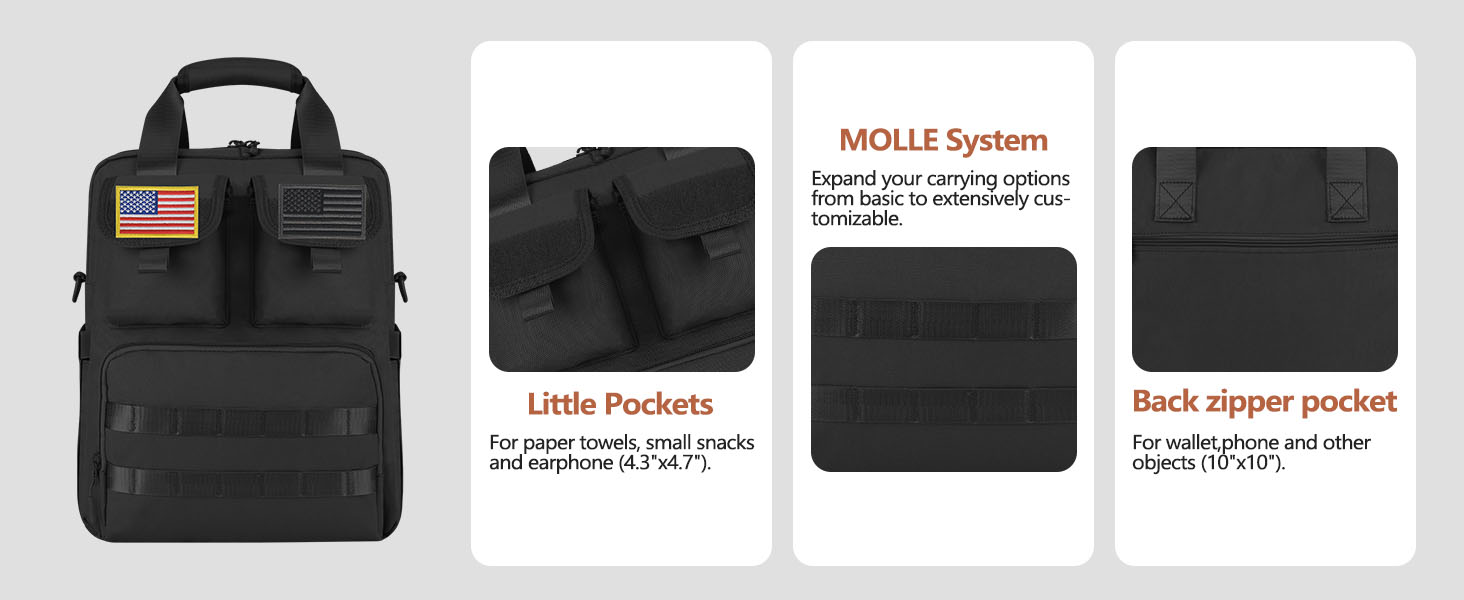 Little Pockets

For paper towels, small snacks and earphone (4.3"x4.7").

MOLLE System

Expand your carrying options from basic to extensively customizable.

Back zipper pocket

For wallet,phone and other objects (10"x10").